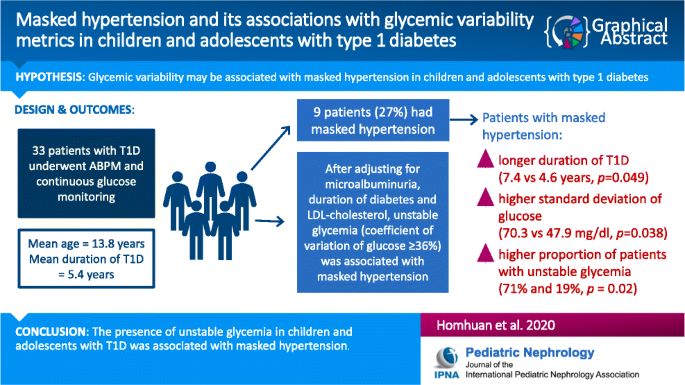 Masked hypertension and its associations with glycemic variability metrics in children and adolescents with type 1 diabetes

Graphical Abstract

HYPOTHESIS: Glycemic variability may be associated with masked hypertension in children and adolescents with type 1 diabetes

DESIGN & OUTCOMES:

33 patients with T1D underwent ABPM and continuous glucose monitoring

Mean age = 13.8 years
Mean duration of T1D = 5.4 years

9 patients (27%) had masked hypertension

After adjusting for microalbuminuria, duration of diabetes and LDL-cholesterol, unstable glycemia (coefficient of variation of glucose ≥36%) was associated with masked hypertension

Patients with masked hypertension:

longer duration of T1D (7.4 vs 4.6 years, $p$=0.049)

higher standard deviation of glucose (70.3 vs 47.9 mg/dl, $p$=0.038)

higher proportion of patients with unstable glycemia (71% and 19%, $p$ = 0.02)

CONCLUSION: The presence of unstable glycemia in children and adolescents with T1D was associated with masked hypertension.

Homhuan et al. 2020

IPNA Pediatric Nephrology
Journal of the International Pediatric Nephrology Association